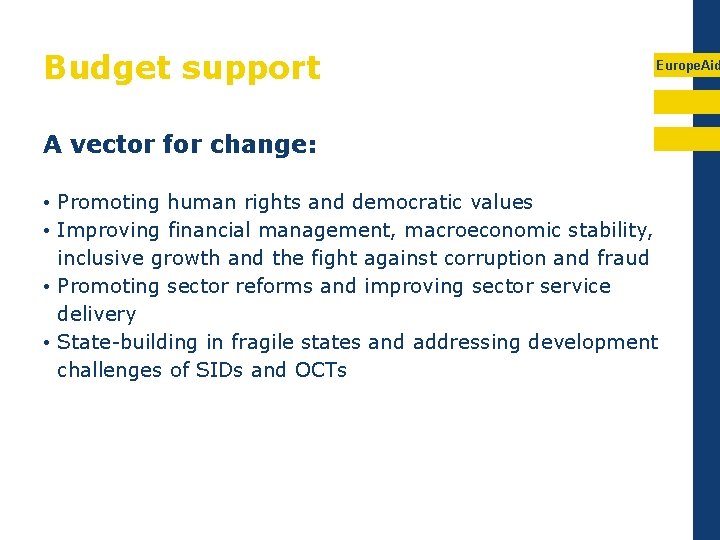 Budget support

EuropeAid

A vector for change:

• Promoting human rights and democratic values
• Improving financial management, macroeconomic stability, inclusive growth and the fight against corruption and fraud
• Promoting sector reforms and improving sector service delivery
• State-building in fragile states and addressing development challenges of SIDs and OCTs